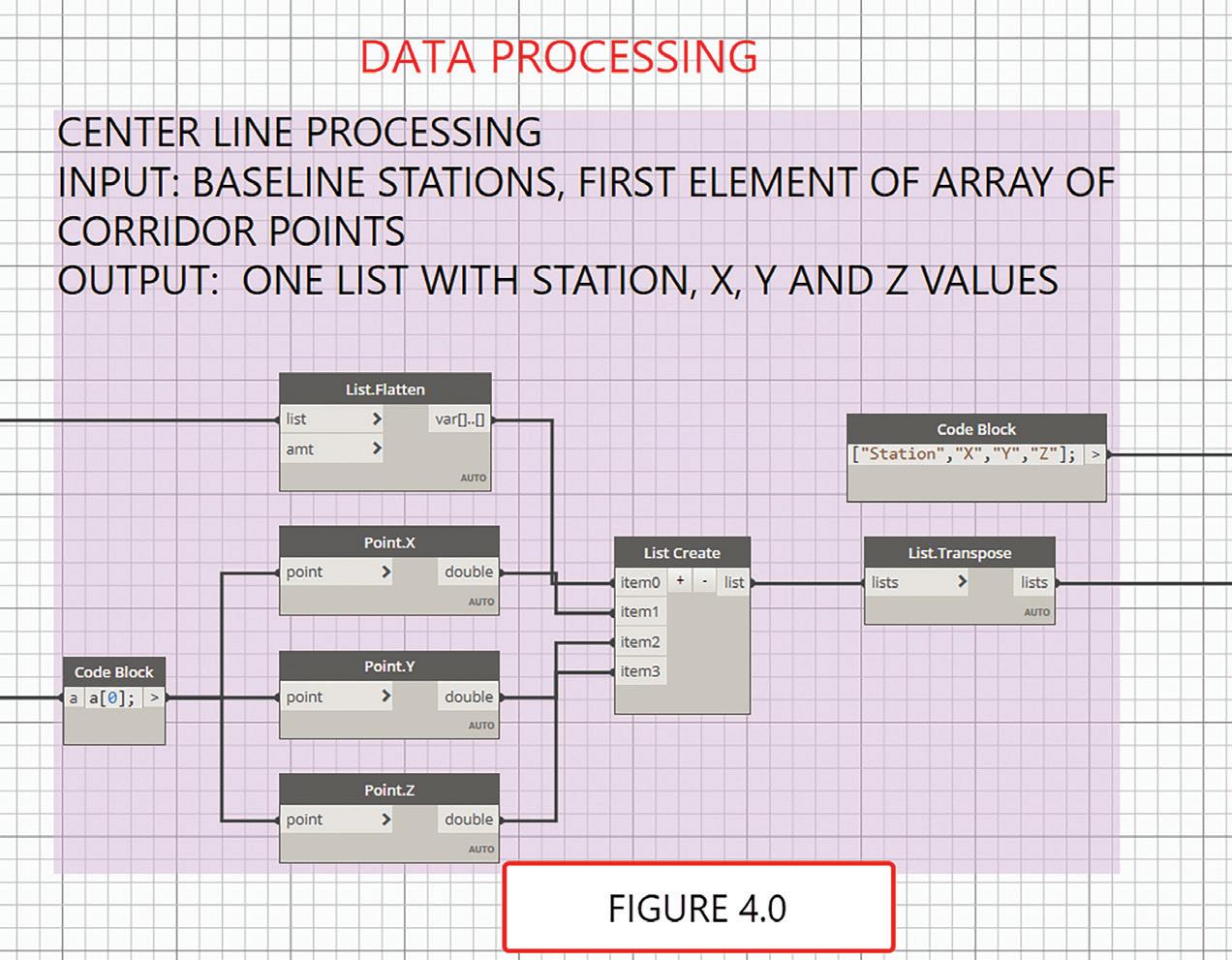 DATA PROCESSING

CENTER LINE PROCESSING
INPUT: BASELINE STATIONS, FIRST ELEMENT OF ARRAY OF CORRIDOR POINTS
OUTPUT: ONE LIST WITH STATION, X, Y AND Z VALUES

List.Flatten
list >
amt >
var[]..[]
AUTO

Code Block
["Station","X","Y","Z"]; >

Point.X
point >
double
AUTO

List Create
item0 + - list
item1
item2
item3

List.Transpose
lists >
lists
AUTO

Code Block
a a[0]; >

Point.Y
point >
double
AUTO

Point.Z
point >
double
AUTO

FIGURE 4.0